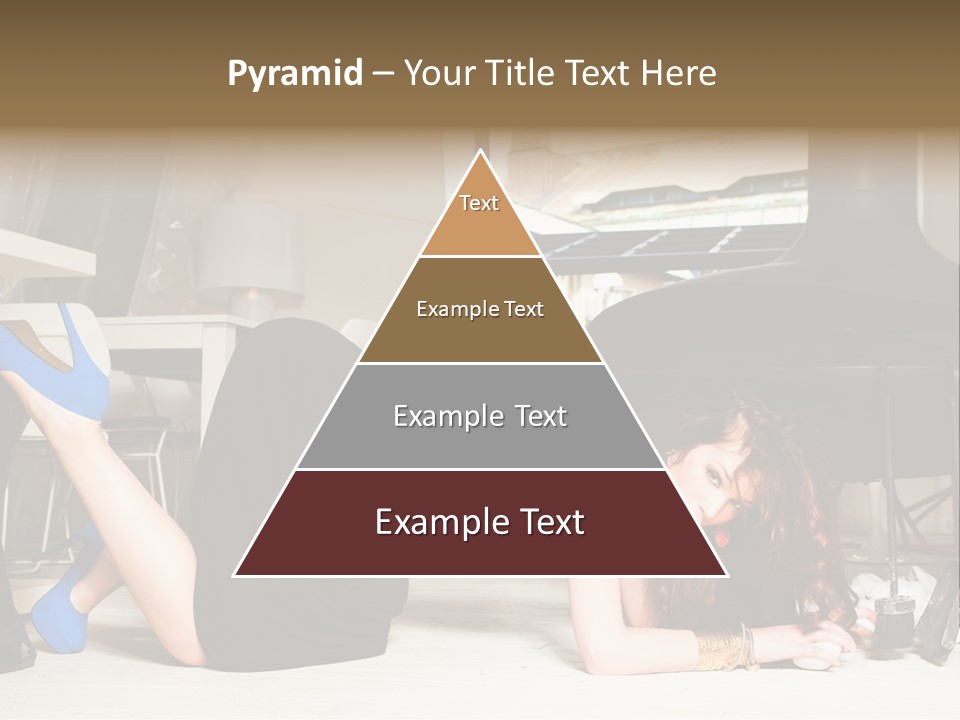 Pyramid – Your Title Text Here

Text

Example Text

Example Text

Example Text